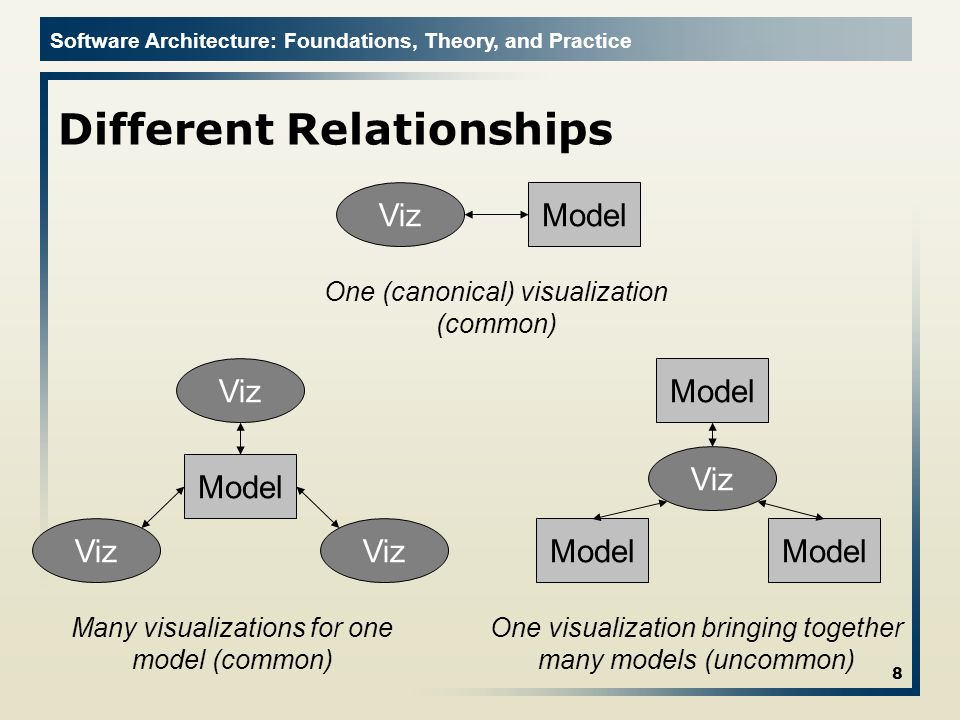 Software Architecture: Foundations, Theory, and Practice

Different Relationships

Viz

Model

One (canonical) visualization (common)

Viz

Model

Viz

Viz

Many visualizations for one model (common)

Model

Viz

Model

Model

One visualization bringing together many models (uncommon)

8